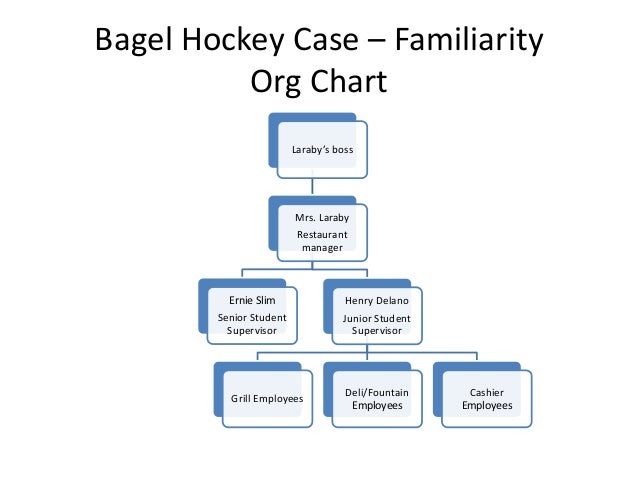 Bagel Hockey Case – Familiarity Org Chart

Laraby's boss

Mrs. Laraby
Restaurant manager

Ernie Slim
Senior Student Supervisor

Henry Delano
Junior Student Supervisor

Grill Employees

Deli/Fountain Employees

Cashier Employees